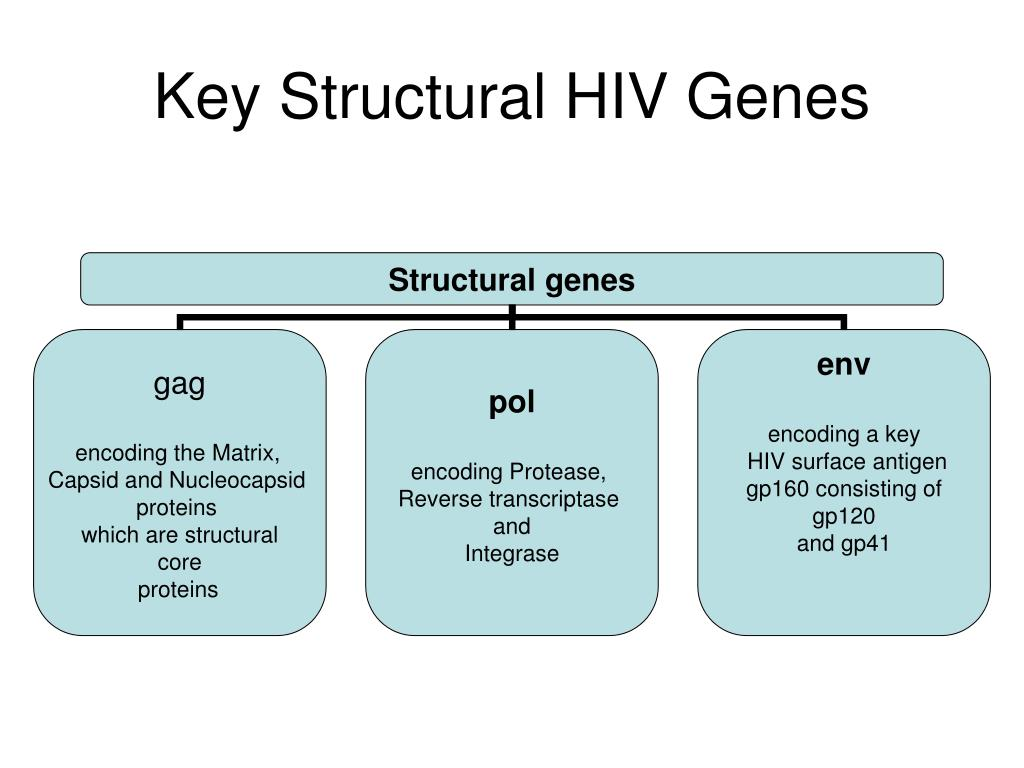 Key Structural HIV Genes

Structural genes

gag

encoding the Matrix, Capsid and Nucleocapsid proteins which are structural core proteins

pol

encoding Protease, Reverse transcriptase and Integrase

env

encoding a key HIV surface antigen gp160 consisting of gp120 and gp41